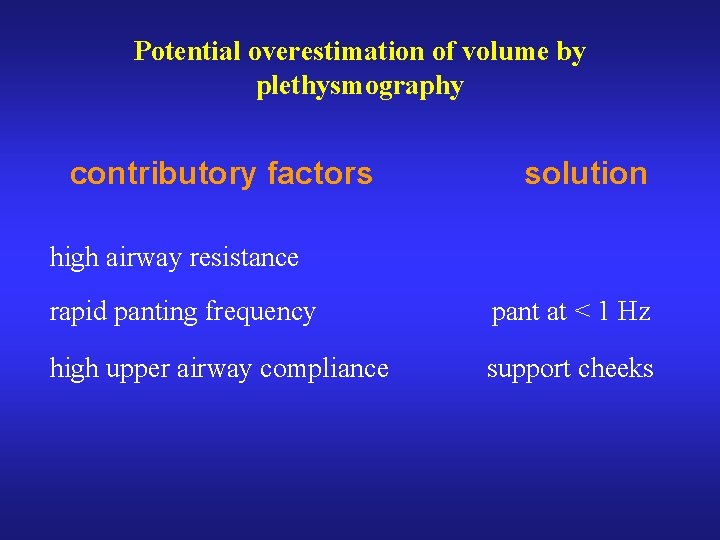 Potential overestimation of volume by plethysmography

| contributory factors | solution |
|---|---|
| high airway resistance | |
| rapid panting frequency | pant at < 1 Hz |
| high upper airway compliance | support cheeks |